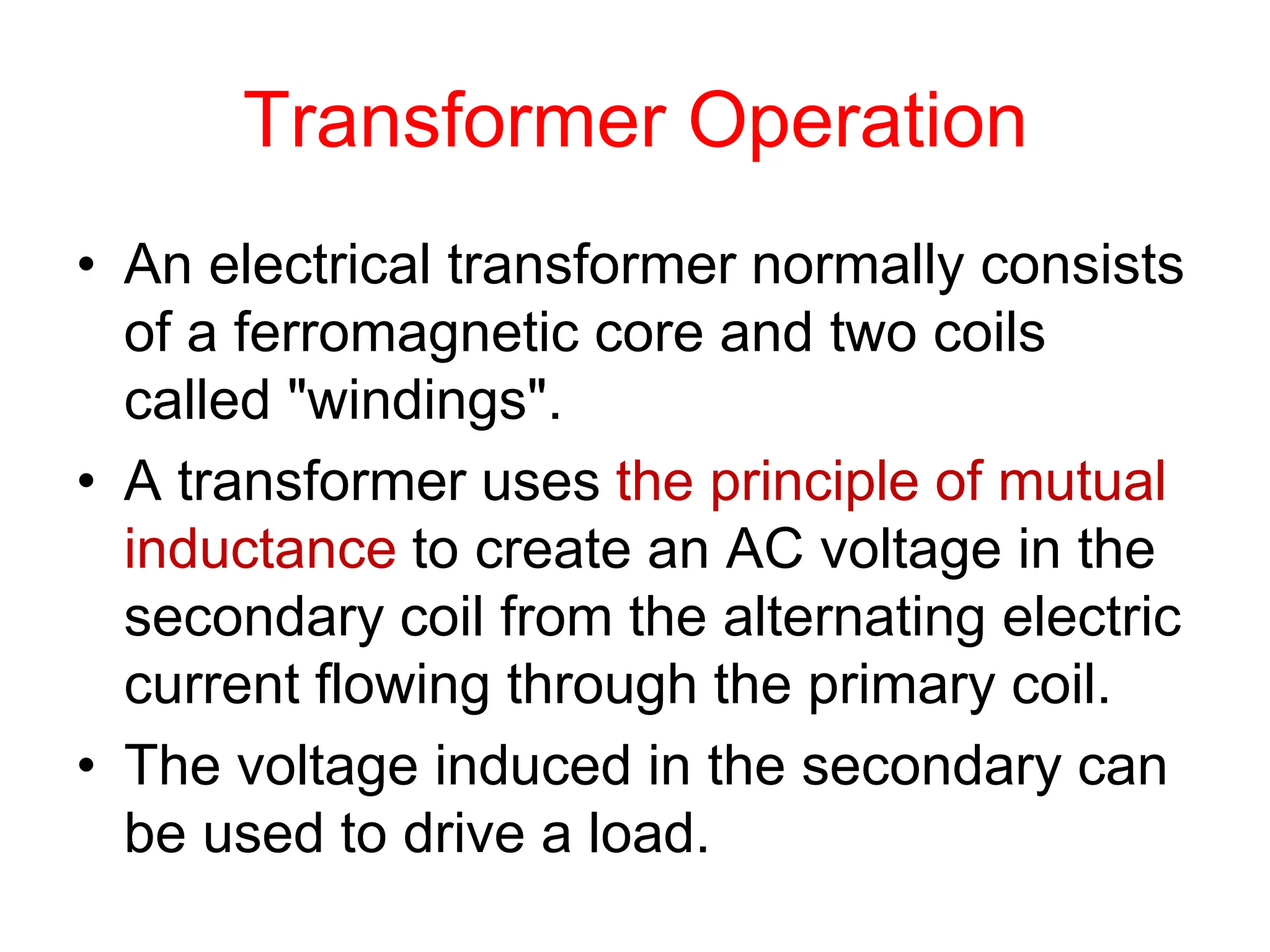 Transformer Operation

• An electrical transformer normally consists of a ferromagnetic core and two coils called "windings".

• A transformer uses the principle of mutual inductance to create an AC voltage in the secondary coil from the alternating electric current flowing through the primary coil.

• The voltage induced in the secondary can be used to drive a load.